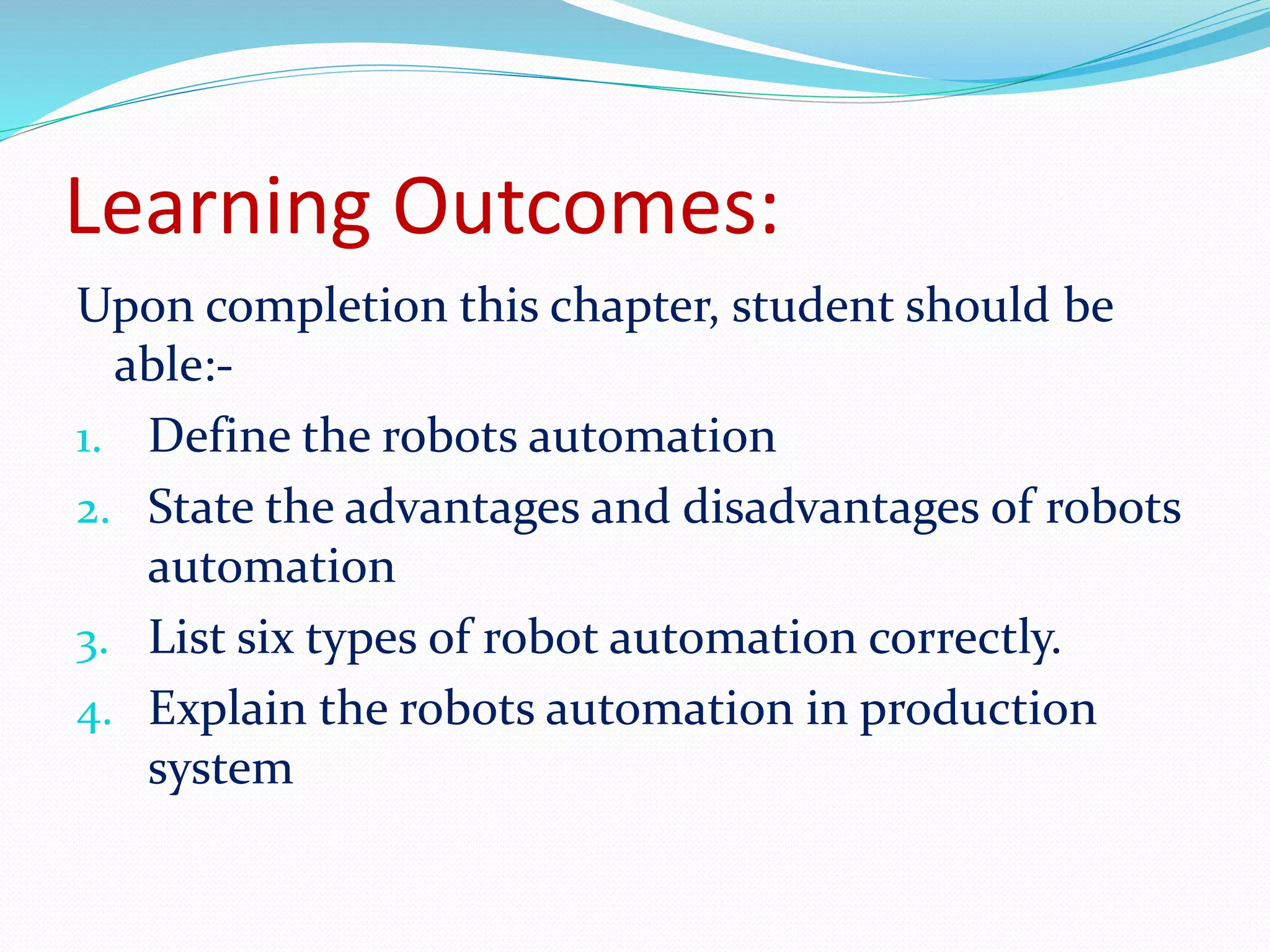 Learning Outcomes:

Upon completion this chapter, student should be able:-

1. Define the robots automation
2. State the advantages and disadvantages of robots automation
3. List six types of robot automation correctly.
4. Explain the robots automation in production system